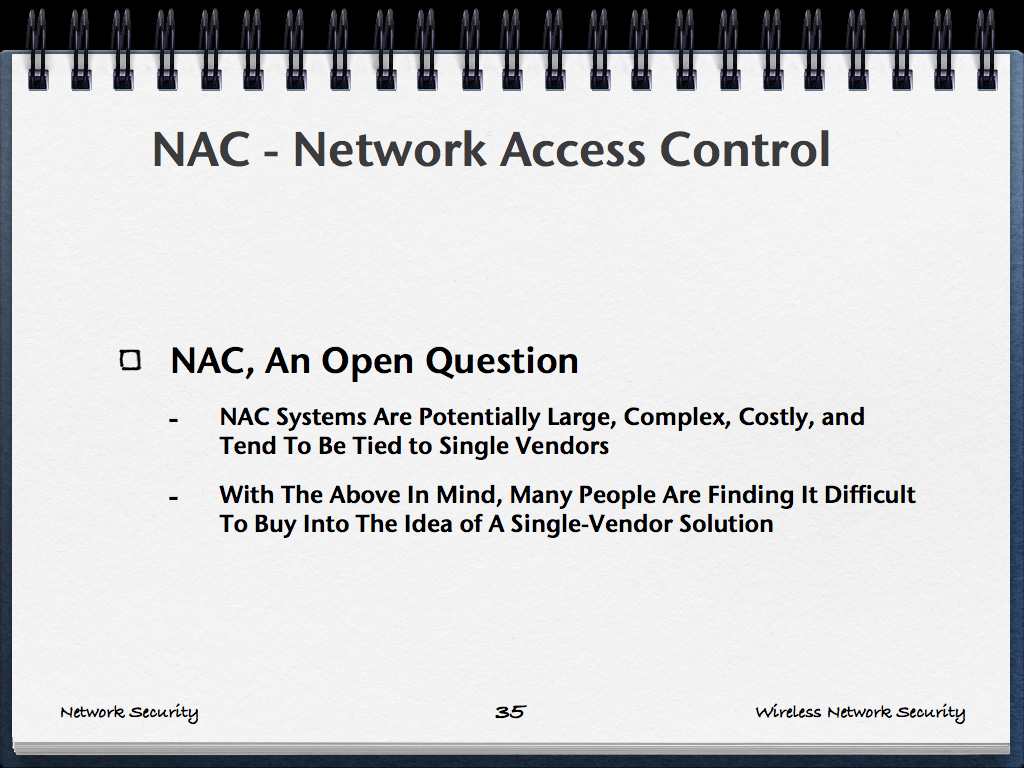 NAC - Network Access Control

NAC, An Open Question

- NAC Systems Are Potentially Large, Complex, Costly, and Tend To Be Tied to Single Vendors

- With The Above In Mind, Many People Are Finding It Difficult To Buy Into The Idea of A Single-Vendor Solution

Network Security

35

Wireless Network Security